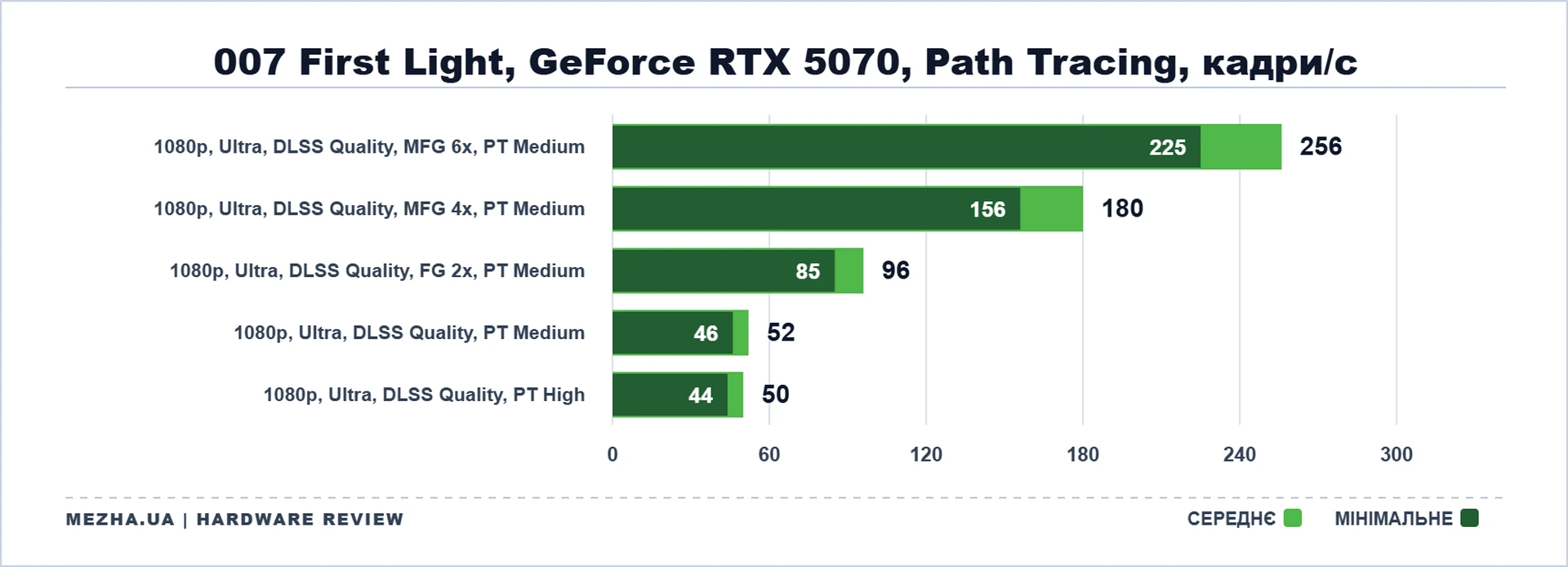 007 First Light, GeForce RTX 5070, Path Tracing, кадри/с

1080p, Ultra, DLSS Quality, MFG 6x, PT Medium 225 256
1080p, Ultra, DLSS Quality, MFG 4x, PT Medium 156 180
1080p, Ultra, DLSS Quality, FG 2x, PT Medium 85 96
1080p, Ultra, DLSS Quality, PT Medium 46 52
1080p, Ultra, DLSS Quality, PT High 44 50

0 60 120 180 240 300

MEZHA.UA | HARDWARE REVIEW

СЕРЕДНЄ МІНІМАЛЬНЕ